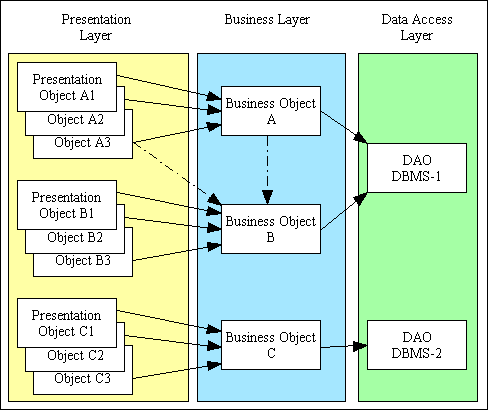 Presentation Layer

Business Layer

Data Access Layer

Presentation Object A1

Object A2

Object A3

Presentation Object B1

Object B2

Object B3

Presentation Object C1

Object C2

Object C3

Business Object A

Business Object B

Business Object C

DAO DBMS-1

DAO DBMS-2